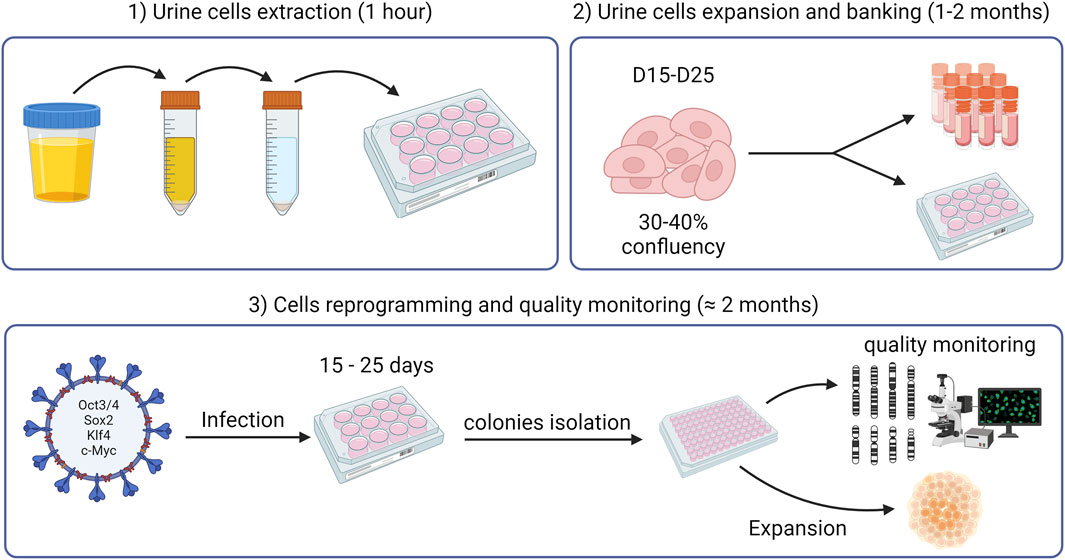 1) Urine cells extraction (1 hour)

2) Urine cells expansion and banking (1-2 months)

D15-D25

30-40% confluency

3) Cells reprogramming and quality monitoring (≈ 2 months)

Oct3/4
Sox2
Klf4
c-Myc

Infection

15 - 25 days

colonies isolation

quality monitoring

Expansion